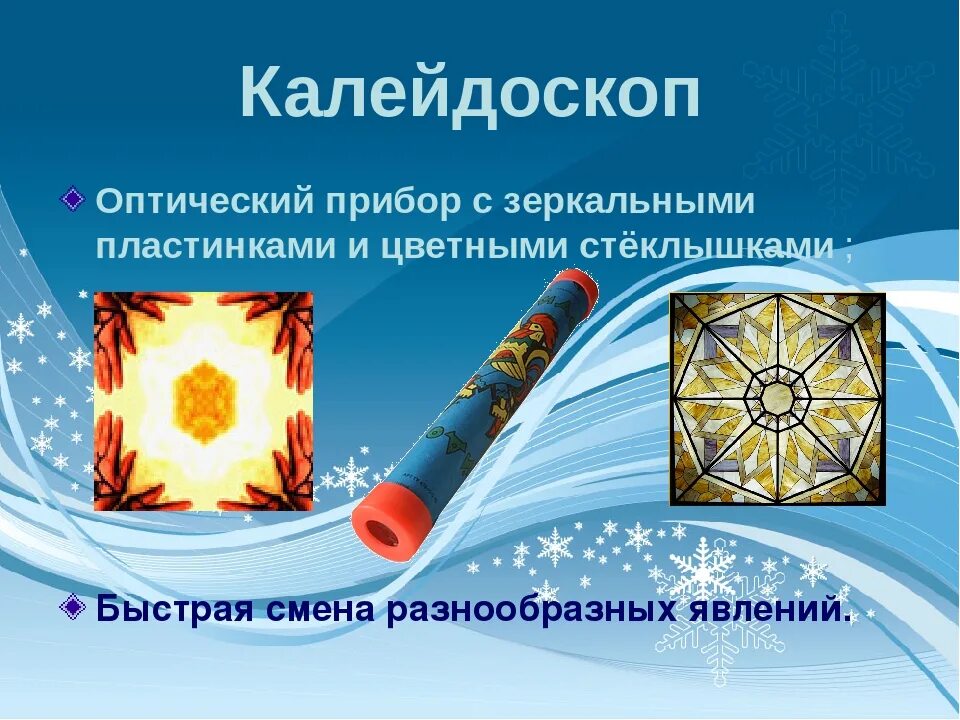 Калейдоскоп

Оптический прибор с зеркальными пластинками и цветными стёклышками ;

Быстрая смена разнообразных явлений.